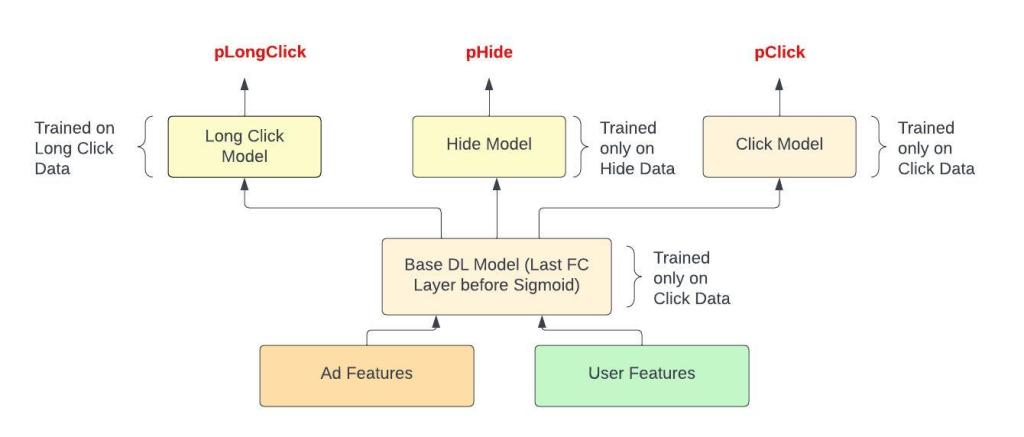 pLongClick

pHide

pClick

Trained on Long Click Data

Long Click Model

Hide Model

Trained only on Hide Data

Click Model

Trained only on Click Data

Base DL Model (Last FC Layer before Sigmoid)

Trained only on Click Data

Ad Features

User Features